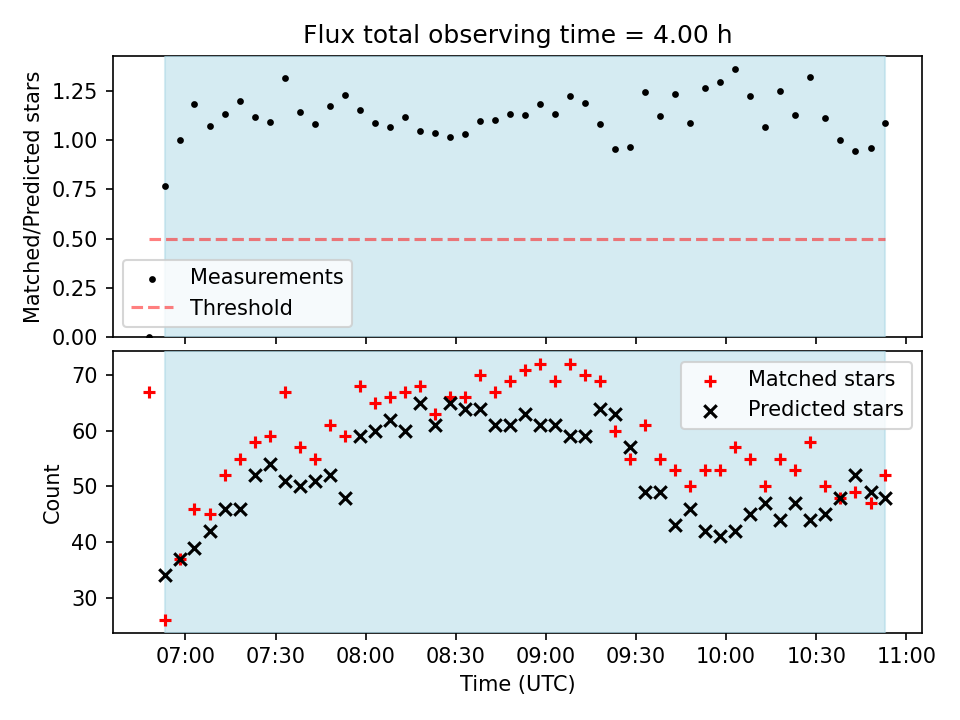 Flux total observing time = 4.00 h

Matched/Predicted stars

1.25
1.00
0.75
0.50
0.25
0.00

Measurements
Threshold

Count

70
60
50
40
30

Matched stars
Predicted stars

07:00
07:30
08:00
08:30
09:00
09:30
10:00
10:30
11:00

Time (UTC)